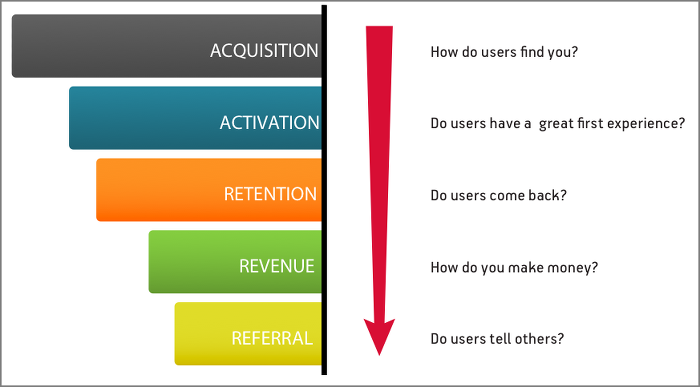 ACQUISITION
How do users find you?

ACTIVATION
Do users have a great first experience?

RETENTION
Do users come back?

REVENUE
How do you make money?

REFERRAL
Do users tell others?